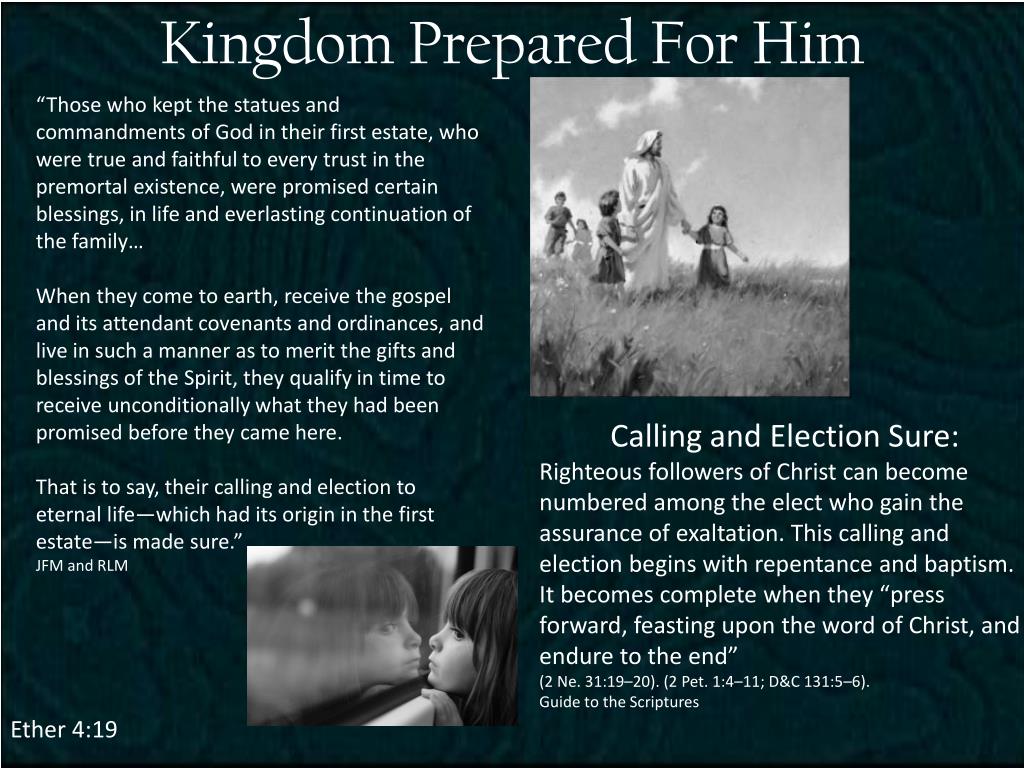 Kingdom Prepared For Him

“Those who kept the statues and commandments of God in their first estate, who were true and faithful to every trust in the premortal existence, were promised certain blessings, in life and everlasting continuation of the family…

When they come to earth, receive the gospel and its attendant covenants and ordinances, and live in such a manner as to merit the gifts and blessings of the Spirit, they qualify in time to receive unconditionally what they had been promised before they came here.

That is to say, their calling and election to eternal life—which had its origin in the first estate—is made sure.”
JFM and RLM

Calling and Election Sure:
Righteous followers of Christ can become numbered among the elect who gain the assurance of exaltation. This calling and election begins with repentance and baptism. It becomes complete when they “press forward, feasting upon the word of Christ, and endure to the end”
(2 Ne. 31:19–20). (2 Pet. 1:4–11; D&C 131:5–6).
Guide to the Scriptures

Ether 4:19